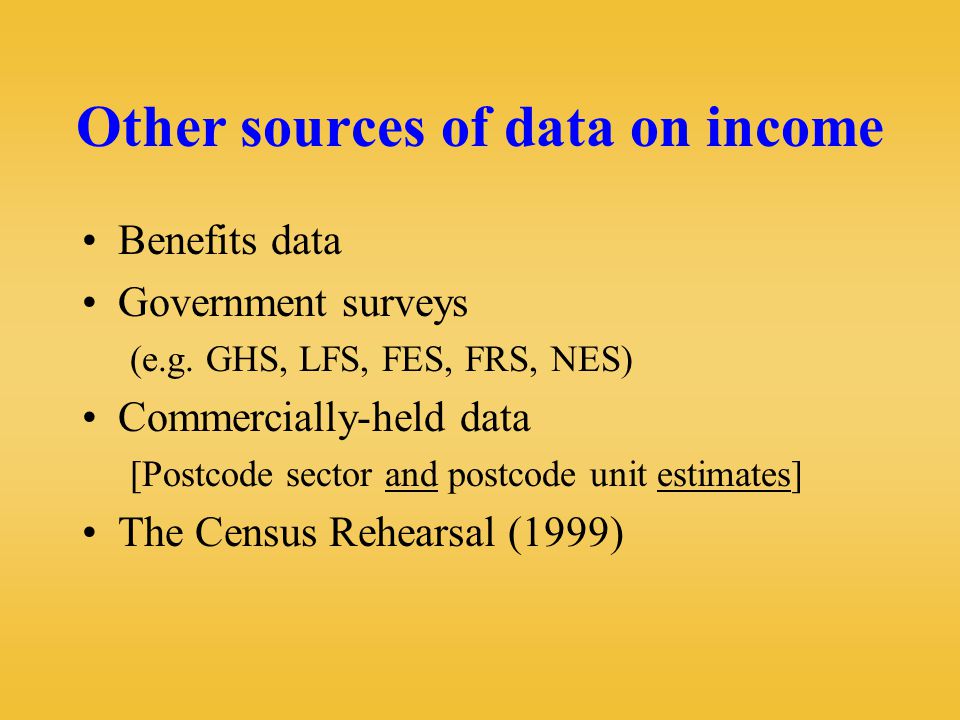 Other sources of data on income

• Benefits data
• Government surveys
(e.g. GHS, LFS, FES, FRS, NES)
• Commercially-held data
[Postcode sector and postcode unit estimates]
• The Census Rehearsal (1999)